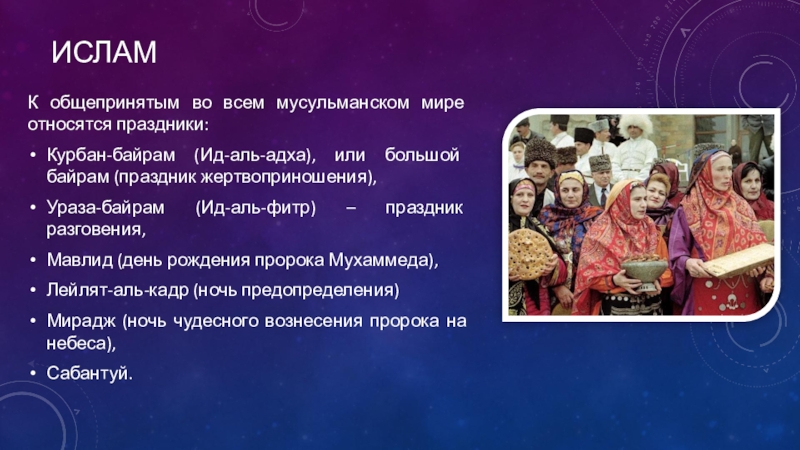 ИСЛАМ

К общепринятым во всем мусульманском мире относятся праздники:

• Курбан-байрам (Ид-аль-адха), или большой байрам (праздник жертвоприношения),
• Ураза-байрам (Ид-аль-фитр) – праздник разговения,
• Мавлид (день рождения пророка Мухаммеда),
• Лейлят-аль-кадр (ночь предопределения)
• Мирадж (ночь чудесного вознесения пророка на небеса),
• Сабантуй.